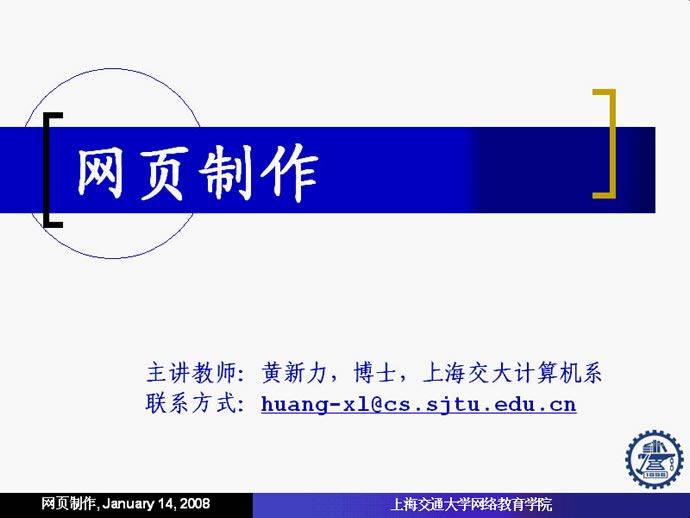 网页制作

主讲教师：黄新力，博士，上海交大计算机系
联系方式：huang-xl@cs.sjtu.edu.cn

1896

网页制作, January 14, 2008
上海交通大学网络教育学院